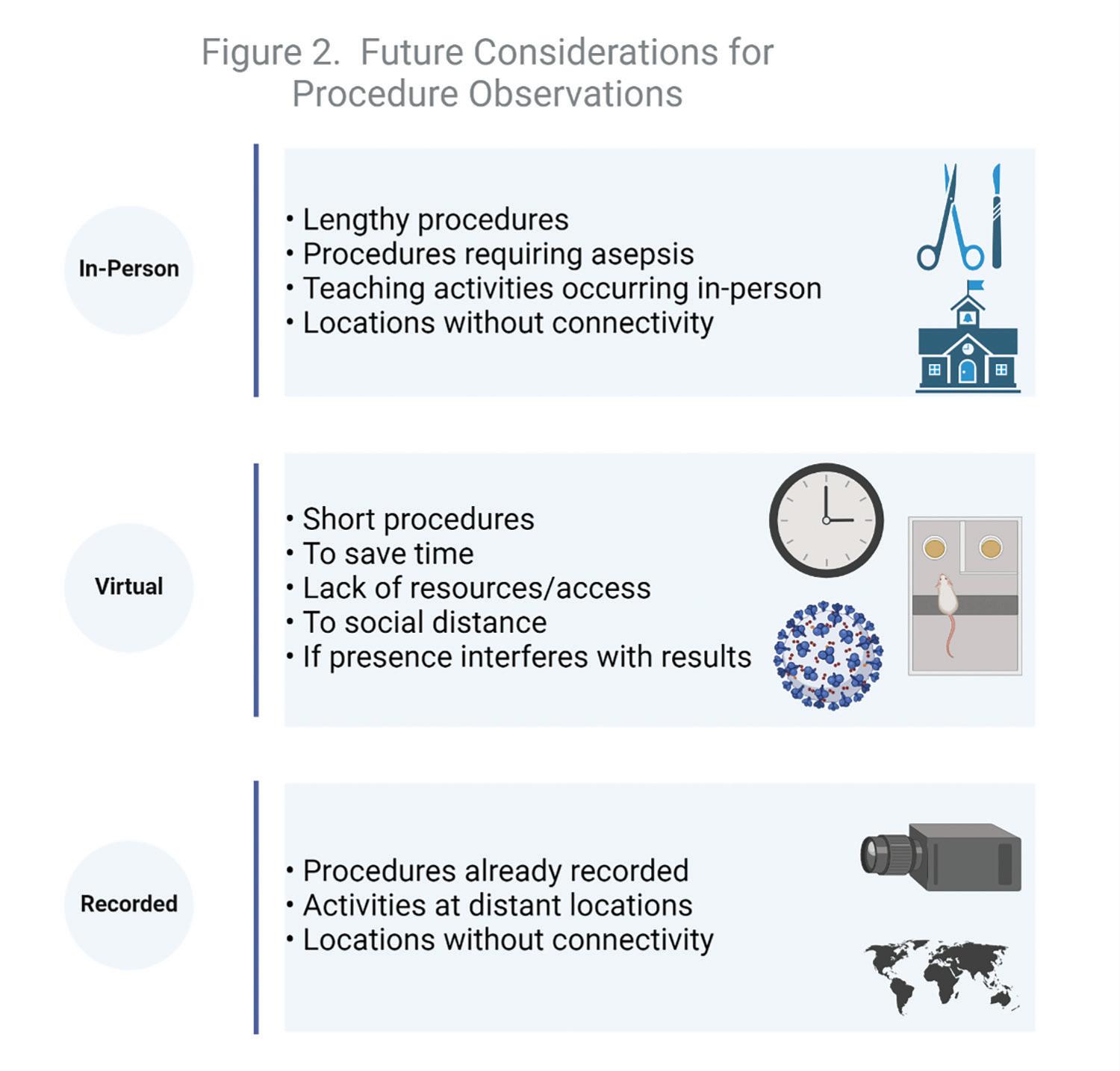 Figure 2. Future Considerations for Procedure Observations

In-Person

• Lengthy procedures
• Procedures requiring asepsis
• Teaching activities occurring in-person
• Locations without connectivity

Virtual

• Short procedures
• To save time
• Lack of resources/access
• To social distance
• If presence interferes with results

Recorded

• Procedures already recorded
• Activities at distant locations
• Locations without connectivity